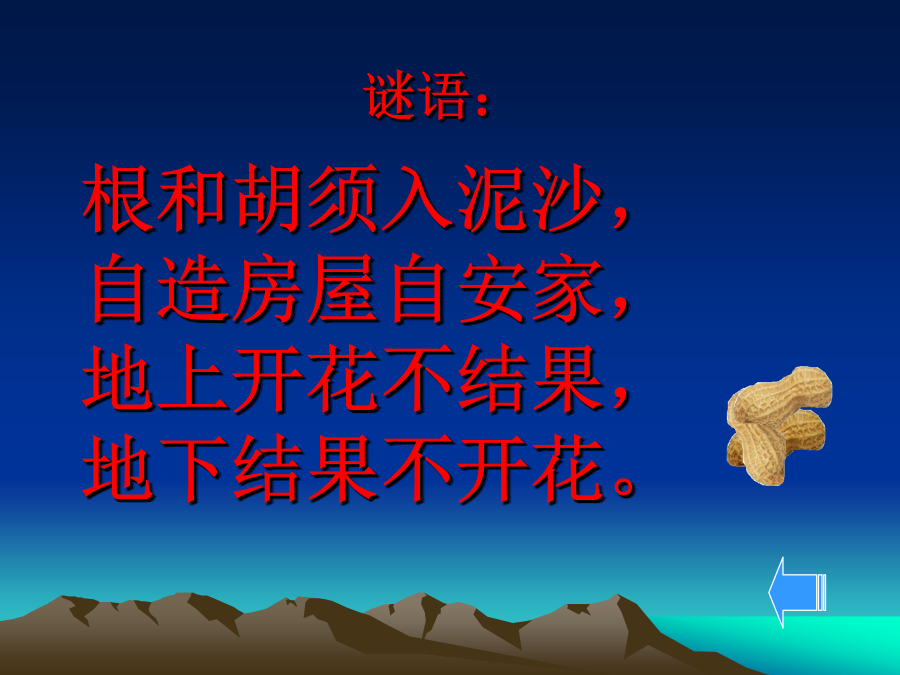 谜语：

根和胡须入泥沙，
自造房屋自安家，
地上开花不结果，
地下结果不开花。